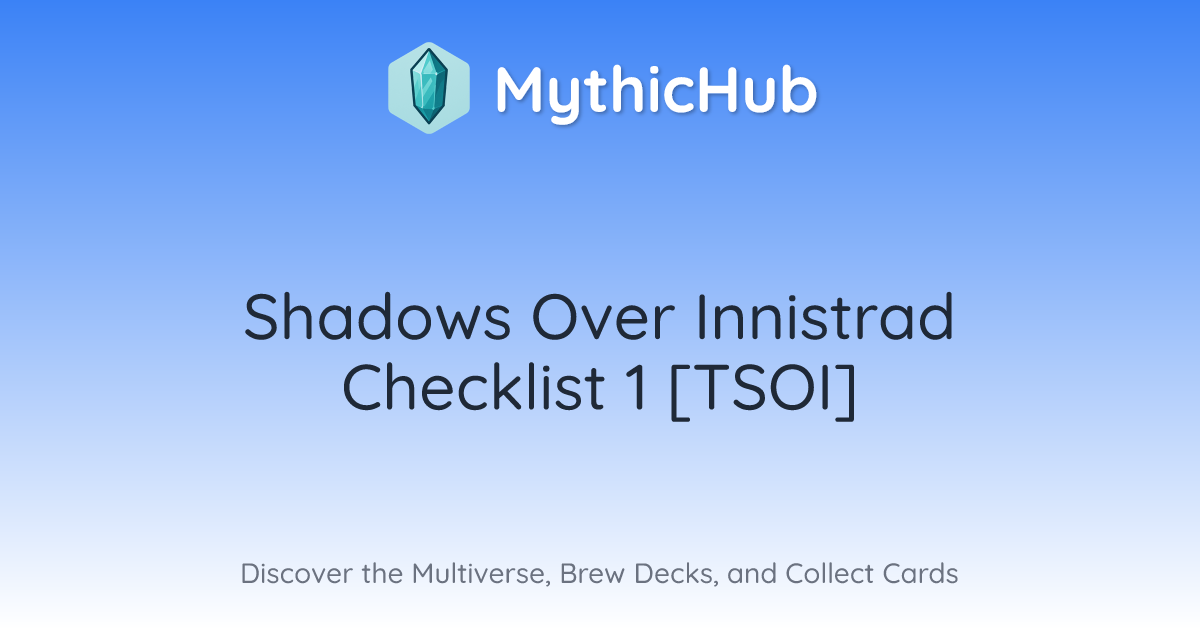 MythicHub

Shadows Over Innistrad Checklist 1 [TSOI]

Discover the Multiverse, Brew Decks, and Collect Cards